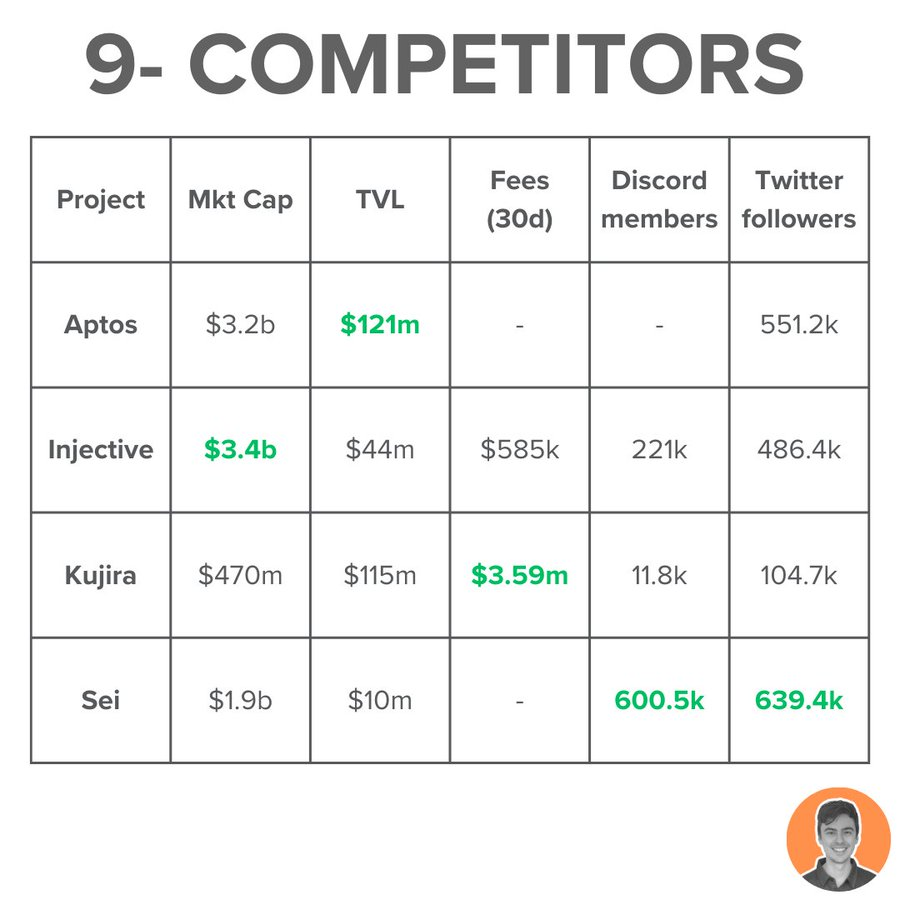 9- COMPETITORS

| Project | Mkt Cap | TVL | Fees (30d) | Discord members | Twitter followers |
|---|---|---|---|---|---|
| Aptos | \$3.2b | \$121m | - | - | 551.2k |
| Injective | \$3.4b | \$44m | \$585k | 221k | 486.4k |
| Kujira | \$470m | \$115m | \$3.59m | 11.8k | 104.7k |
| Sei | \$1.9b | \$10m | - | 600.5k | 639.4k |